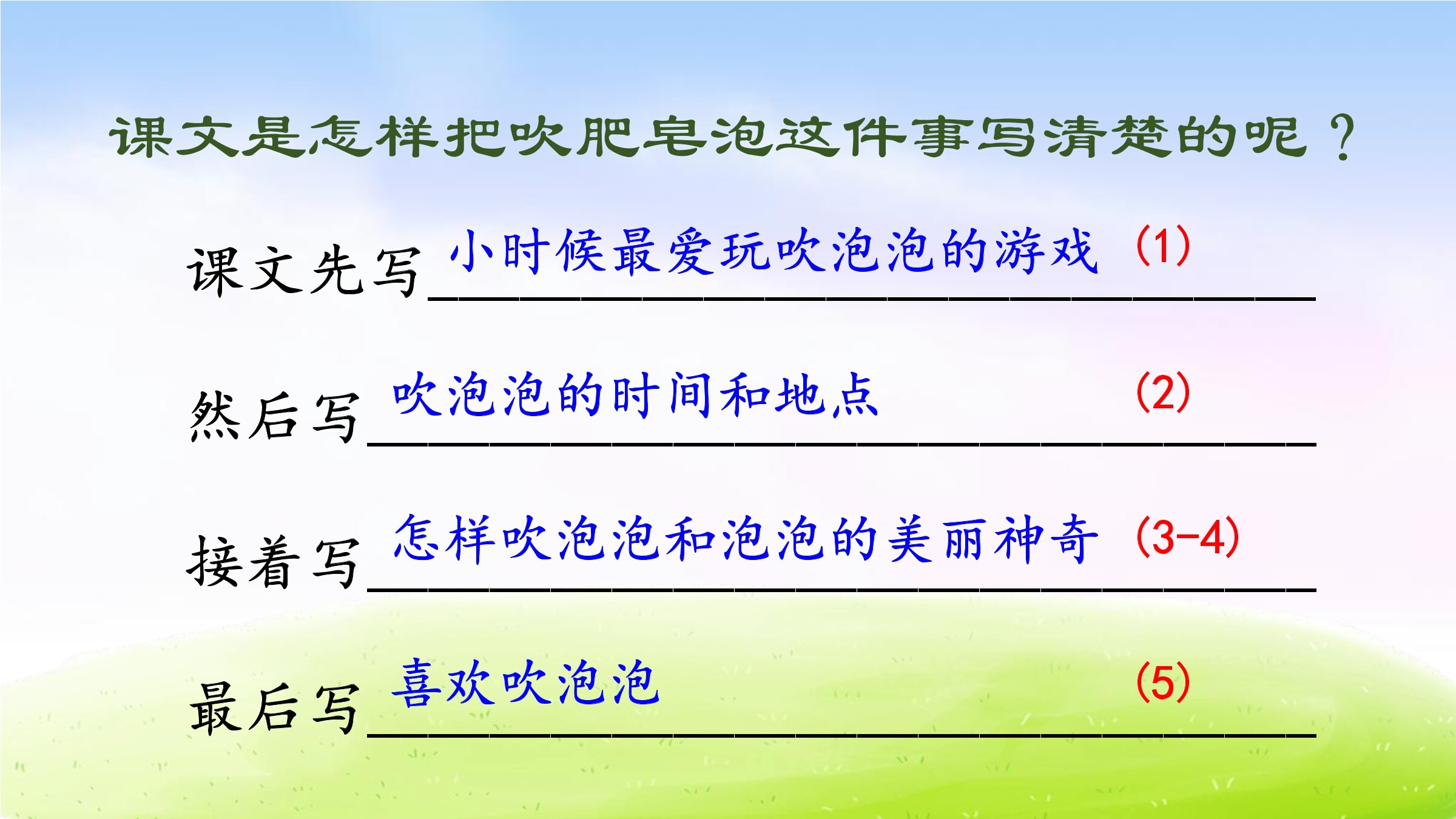 课文是怎样把吹肥皂泡这件事写清楚的呢？

课文先写 小时候最爱玩吹泡泡的游戏 (1)

然后写 吹泡泡的时间和地点 (2)

接着写 怎样吹泡泡和泡泡的美丽神奇 (3-4)

最后写 喜欢吹泡泡 (5)